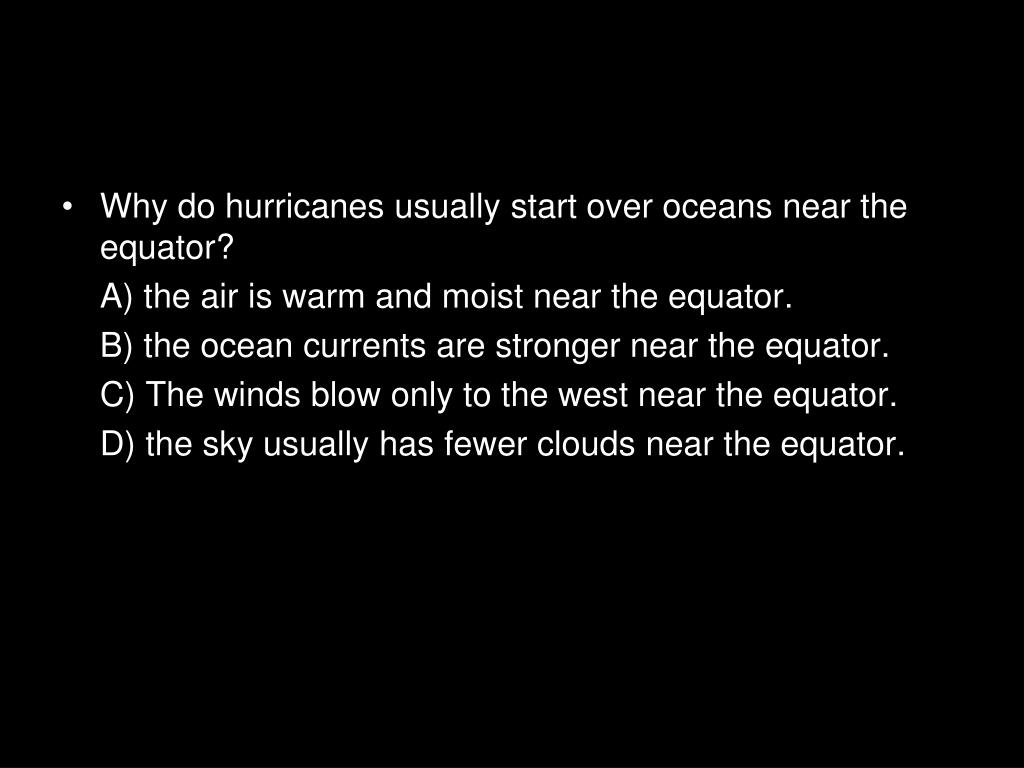 • Why do hurricanes usually start over oceans near the equator?

A) the air is warm and moist near the equator.

B) the ocean currents are stronger near the equator.

C) The winds blow only to the west near the equator.

D) the sky usually has fewer clouds near the equator.